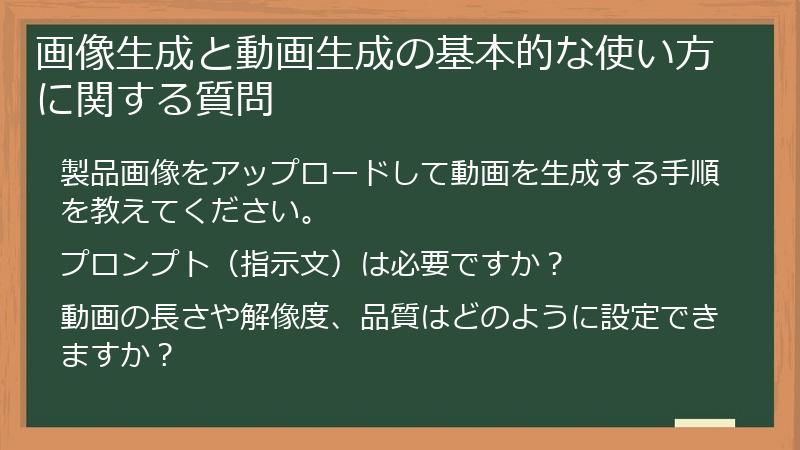 画像生成と動画生成の基本的な使い方に関する質問

製品画像をアップロードして動画を生成する手順を教えてください。

プロンプト（指示文）は必要ですか？

動画の長さや解像度、品質はどのように設定できますか？